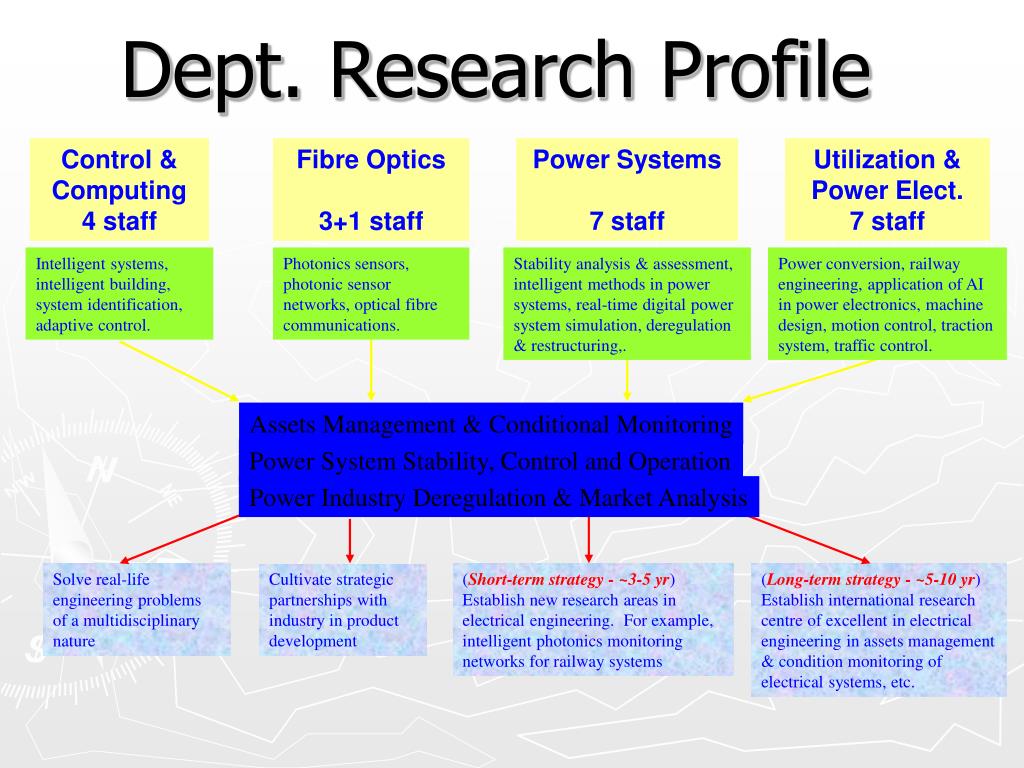 Dept. Research Profile

Control & Computing 4 staff

Fibre Optics

3+1 staff

Power Systems

7 staff

Utilization & Power Elect. 7 staff

Intelligent systems, intelligent building, system identification, adaptive control.

Photonics sensors, photonic sensor networks, optical fibre communications.

Stability analysis & assessment, intelligent methods in power systems, real-time digital power system simulation, deregulation & restructuring,.

Power conversion, railway engineering, application of AI in power electronics, machine design, motion control, traction system, traffic control.

Assets Management & Conditional Monitoring
Power System Stability, Control and Operation
Power Industry Deregulation & Market Analysis

Solve real-life engineering problems of a multidisciplinary nature

Cultivate strategic partnerships with industry in product development

(Short-term strategy - ~3-5 yr) Establish new research areas in electrical engineering. For example, intelligent photonics monitoring networks for railway systems

(Long-term strategy - ~5-10 yr) Establish international research centre of excellent in electrical engineering in assets management & condition monitoring of electrical systems, etc.